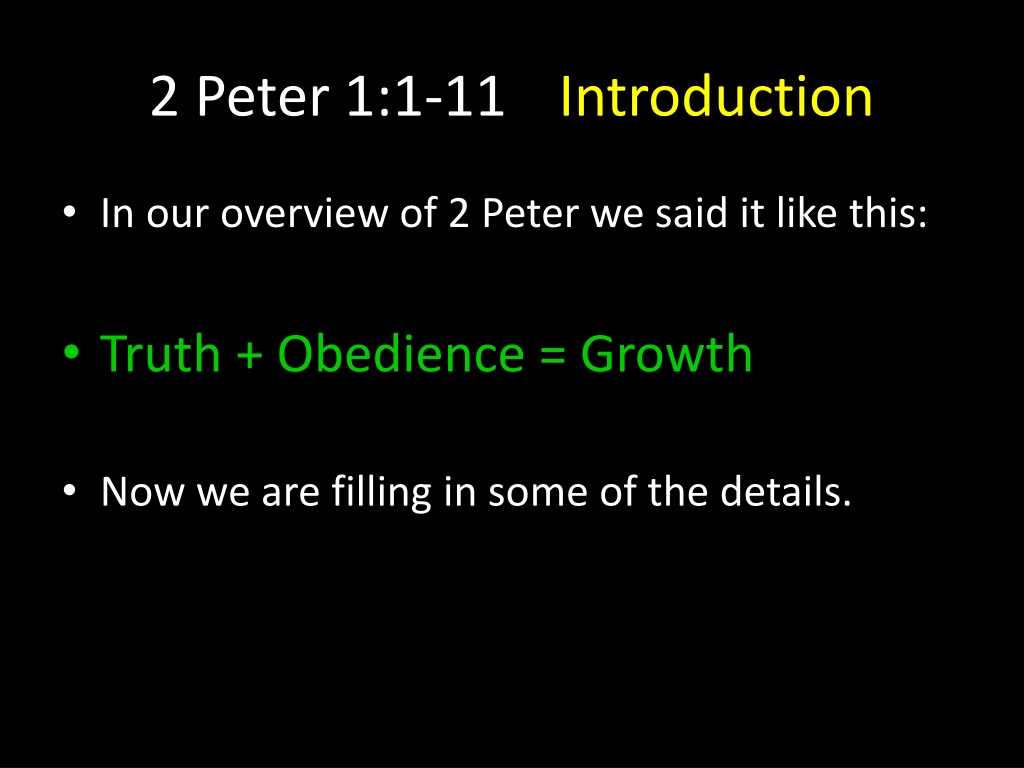 2 Peter 1:1-11 Introduction

• In our overview of 2 Peter we said it like this:

• Truth + Obedience = Growth

• Now we are filling in some of the details.